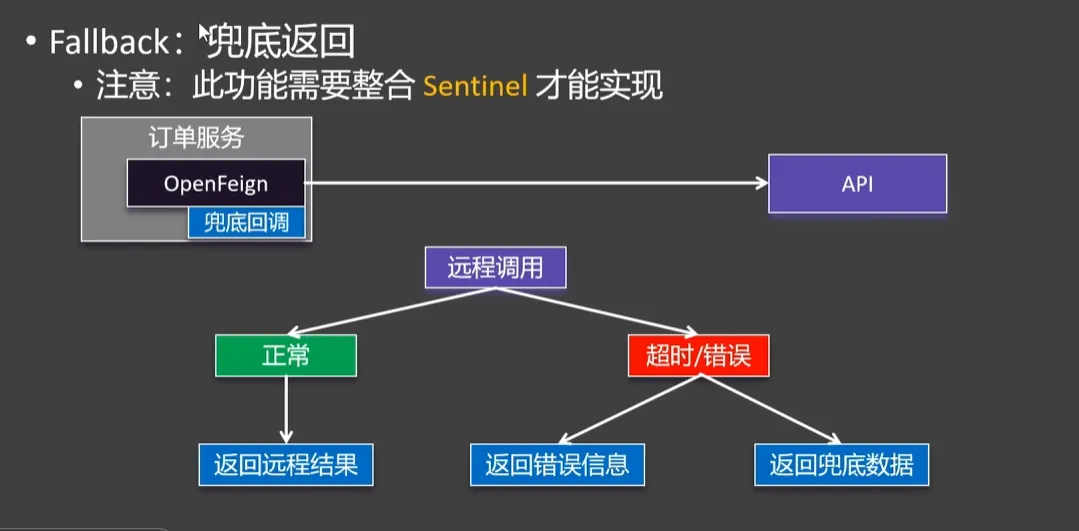 • Fallback：兜底返回
• 注意：此功能需要整合 Sentinel 才能实现

订单服务
OpenFeign
兜底回调
API

远程调用
正常
超时/错误
返回远程结果
返回错误信息
返回兜底数据